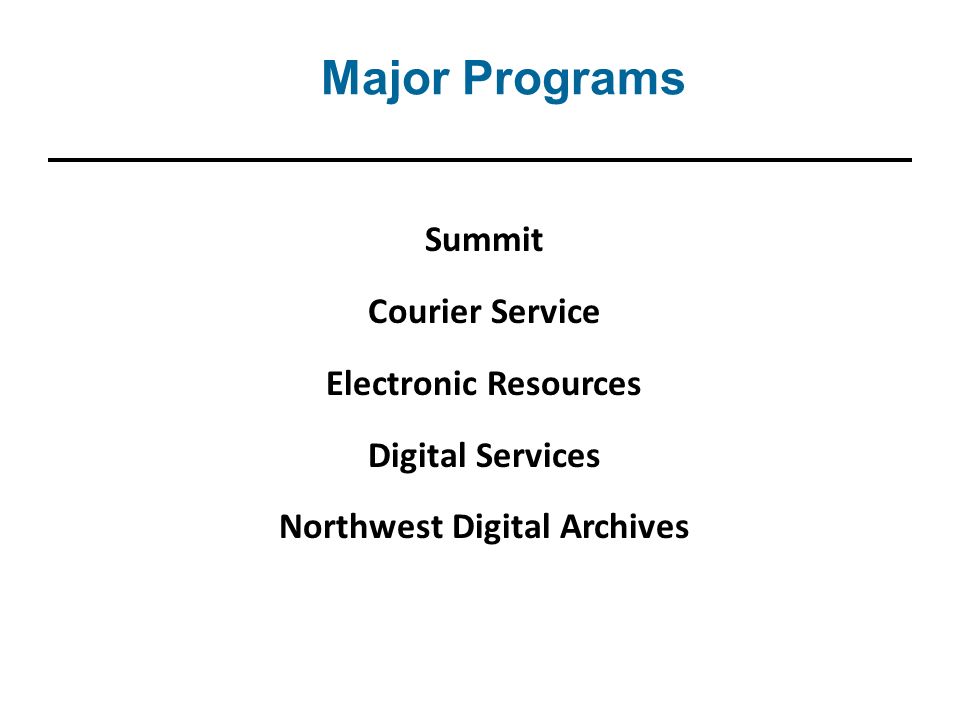 Major Programs

Summit

Courier Service

Electronic Resources

Digital Services

Northwest Digital Archives